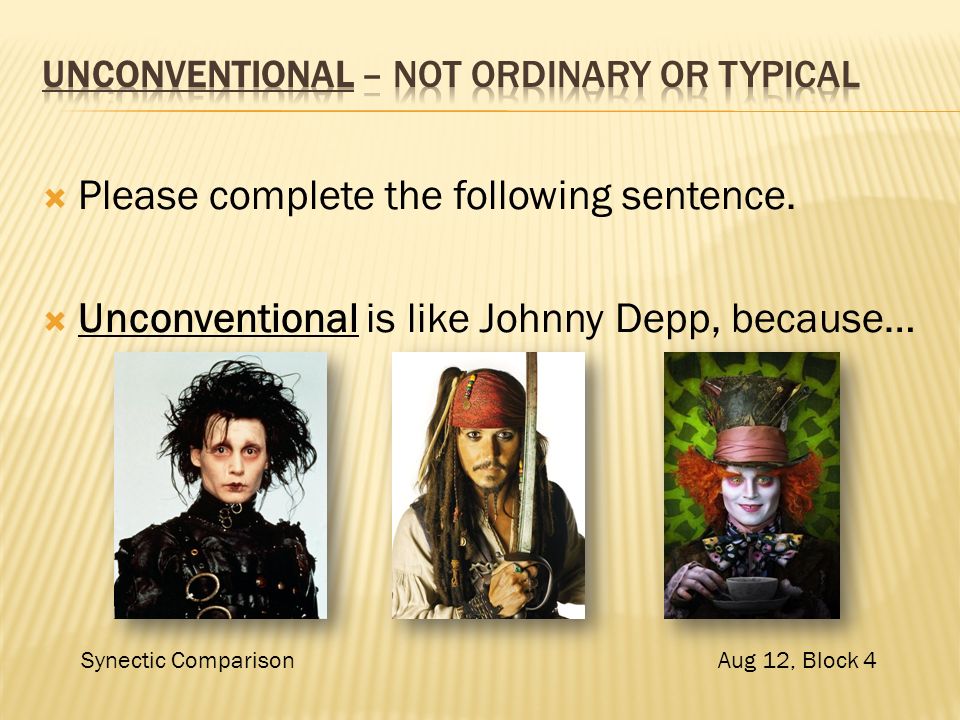 UNCONVENTIONAL – NOT ORDINARY OR TYPICAL

Please complete the following sentence.

Unconventional is like Johnny Depp, because…

Synectic Comparison

Aug 12, Block 4